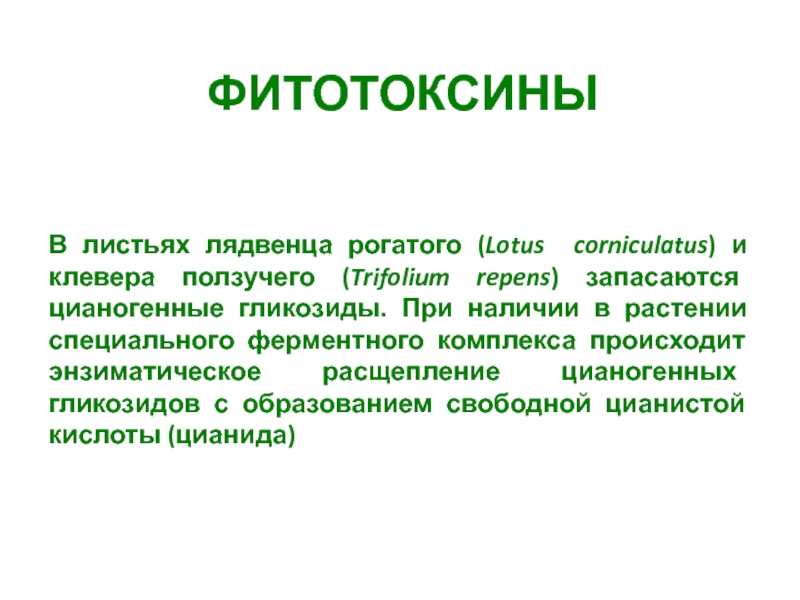 ФИТОТОКСИНЫ

В листьях лядвенца рогатого (Lotus corniculatus) и клевера ползучего (Trifolium repens) запасаются цианогенные гликозиды. При наличии в растении специального ферментного комплекса происходит энзиматическое расщепление цианогенных гликозидов с образованием свободной цианистой кислоты (цианида)